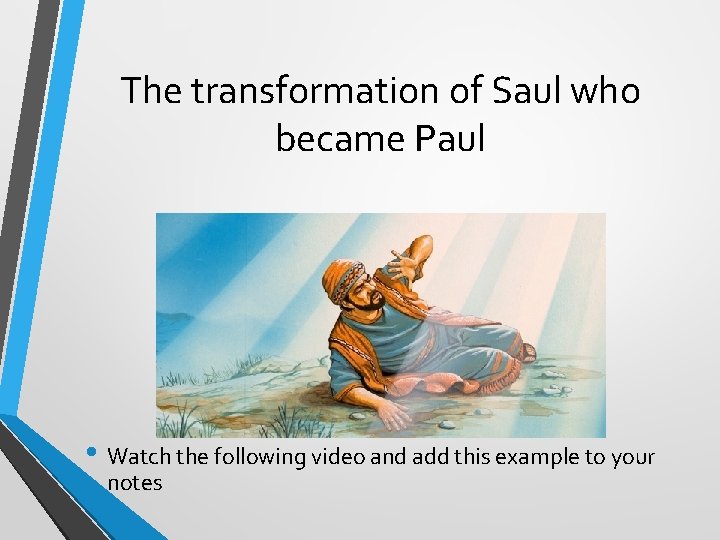 The transformation of Saul who became Paul

• Watch the following video and add this example to your notes